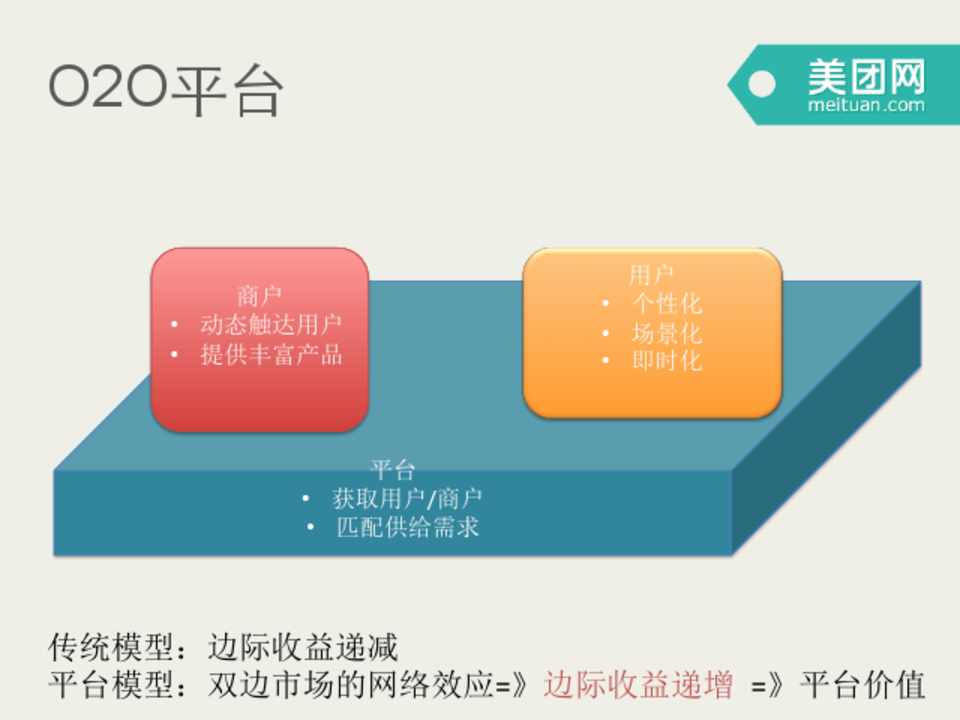 O2O平台

美团网
meituan.com

商户
• 动态触达用户
• 提供丰富产品

用户
• 个性化
• 场景化
• 即时化

平台
• 获取用户/商户
• 匹配供给需求

传统模型：边际收益递减
平台模型：双边市场的网络效应=》边际收益递增 =》平台价值